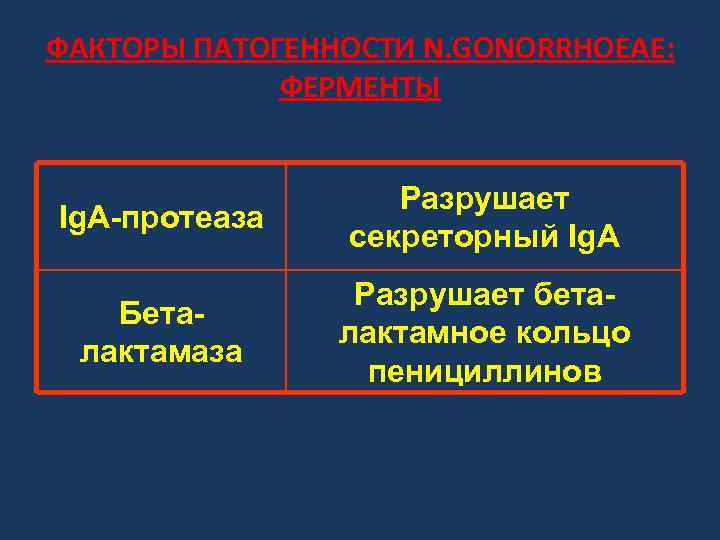 ФАКТОРЫ ПАТОГЕННОСТИ N.GONORRHOEAE: ФЕРМЕНТЫ

| IgA-протеаза | Разрушает секреторный IgA |
|---|---|
| Бета-лактамаза | Разрушает бета-лактамное кольцо пенициллинов |